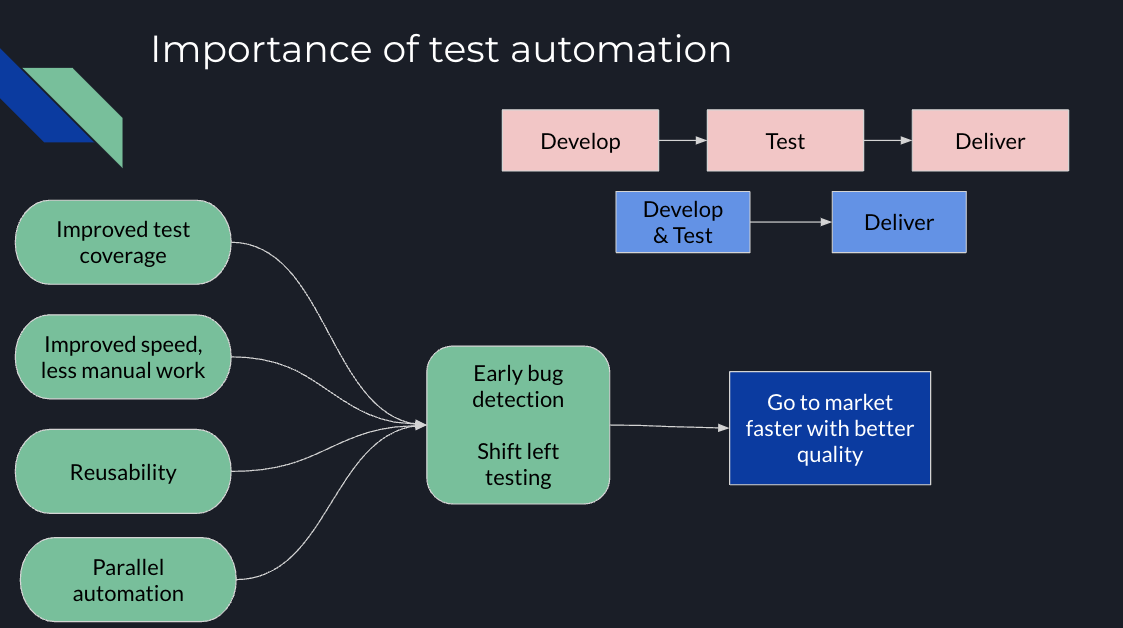 Importance of test automation

Develop

Test

Deliver

Develop & Test

Deliver

Improved test coverage

Improved speed, less manual work

Reusability

Parallel automation

Early bug detection

Shift left testing

Go to market faster with better quality